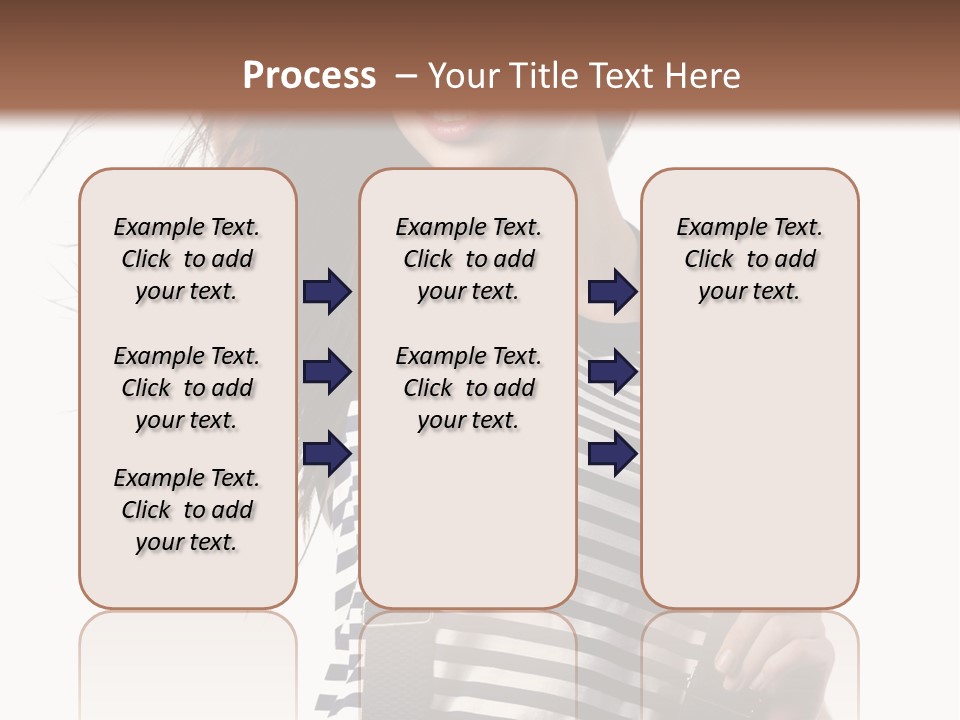 Process – Your Title Text Here

Example Text. Click to add your text.

Example Text. Click to add your text.

Example Text. Click to add your text.

Example Text. Click to add your text.

Example Text. Click to add your text.

Example Text. Click to add your text.